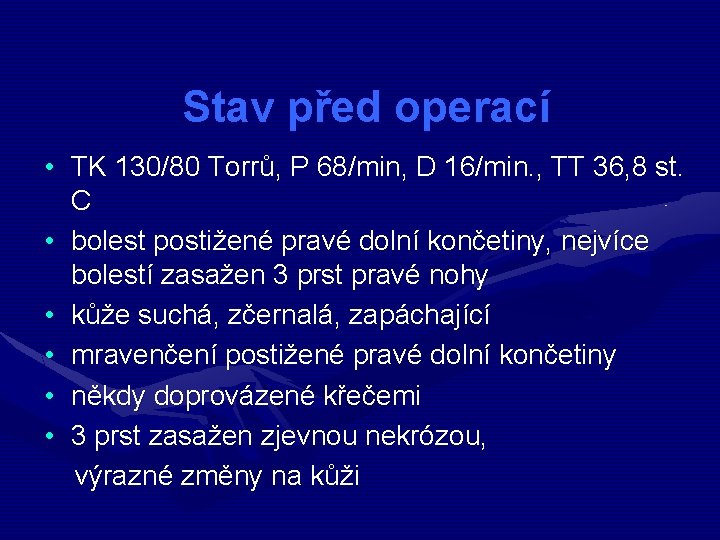 Stav před operací

• TK 130/80 Torrů, P 68/min, D 16/min., TT 36,8 st. C
• bolest postižené pravé dolní končetiny, nejvíce bolestí zasažen 3 prst pravé nohy
• kůže suchá, zčernalá, zapáchající
• mravenčení postižené pravé dolní končetiny
• někdy doprovázené křečemi
• 3 prst zasažen zjevnou nekrózou,
výrazné změny na kůži